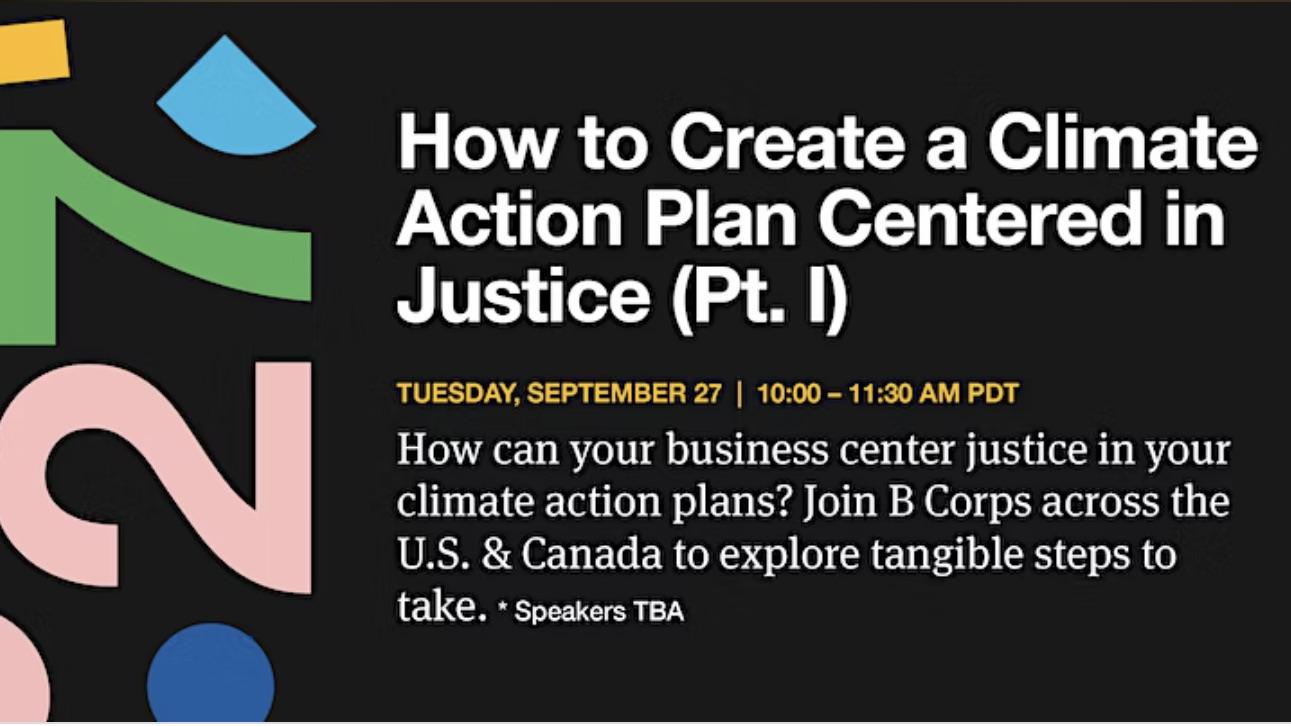 How to Create a Climate Action Plan Centered in Justice (Pt. I)

TUESDAY, SEPTEMBER 27 | 10:00 – 11:30 AM PDT

How can your business center justice in your climate action plans? Join B Corps across the U.S. & Canada to explore tangible steps to take. * Speakers TBA